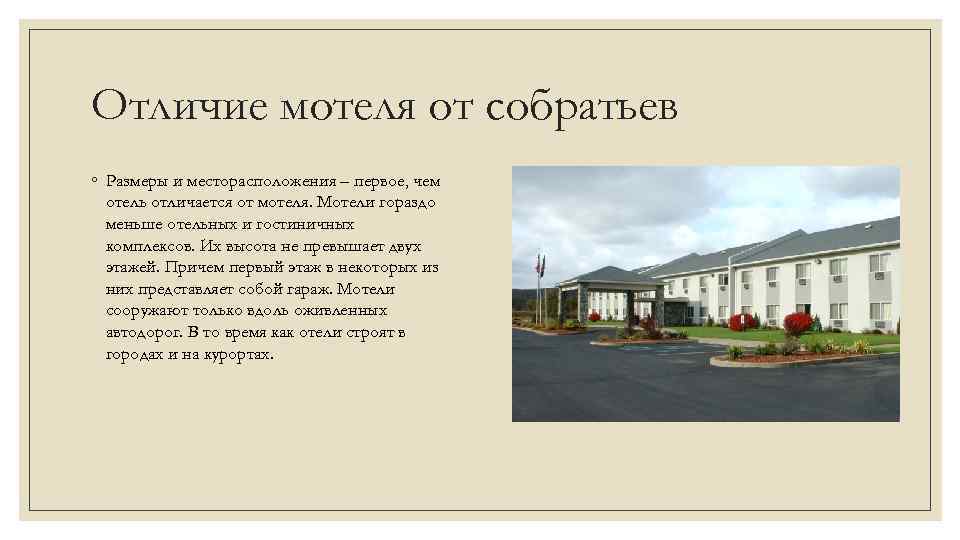 Отличие мотеля от собратьев

◦ Размеры и месторасположения – первое, чем отель отличается от мотеля. Мотели гораздо меньше отельных и гостиничных комплексов. Их высота не превышает двух этажей. Причем первый этаж в некоторых из них представляет собой гараж. Мотели сооружают только вдоль оживленных автодорог. В то время как отели строят в городах и на курортах.